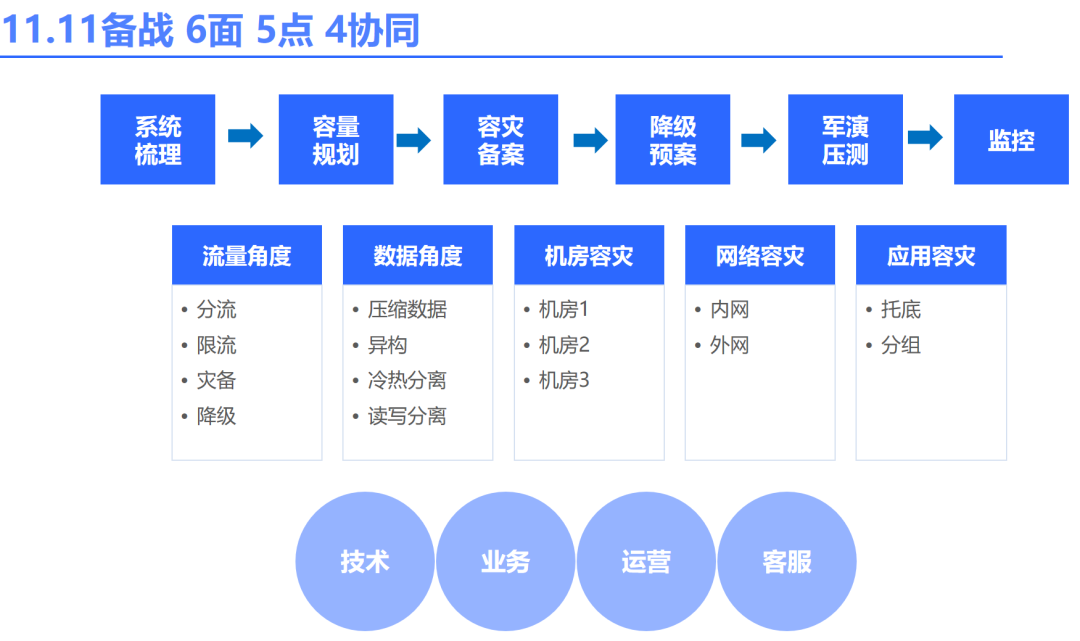 11.11备战 6面 5点 4协同

系统梳理

容量规划

容灾备案

降级预案

军演压测

监控

流量角度
• 分流
• 限流
• 灾备
• 降级

数据角度
• 压缩数据
• 异构
• 冷热分离
• 读写分离

机房容灾
• 机房1
• 机房2
• 机房3

网络容灾
• 内网
• 外网

应用容灾
• 托底
• 分组

技术

业务

运营

客服